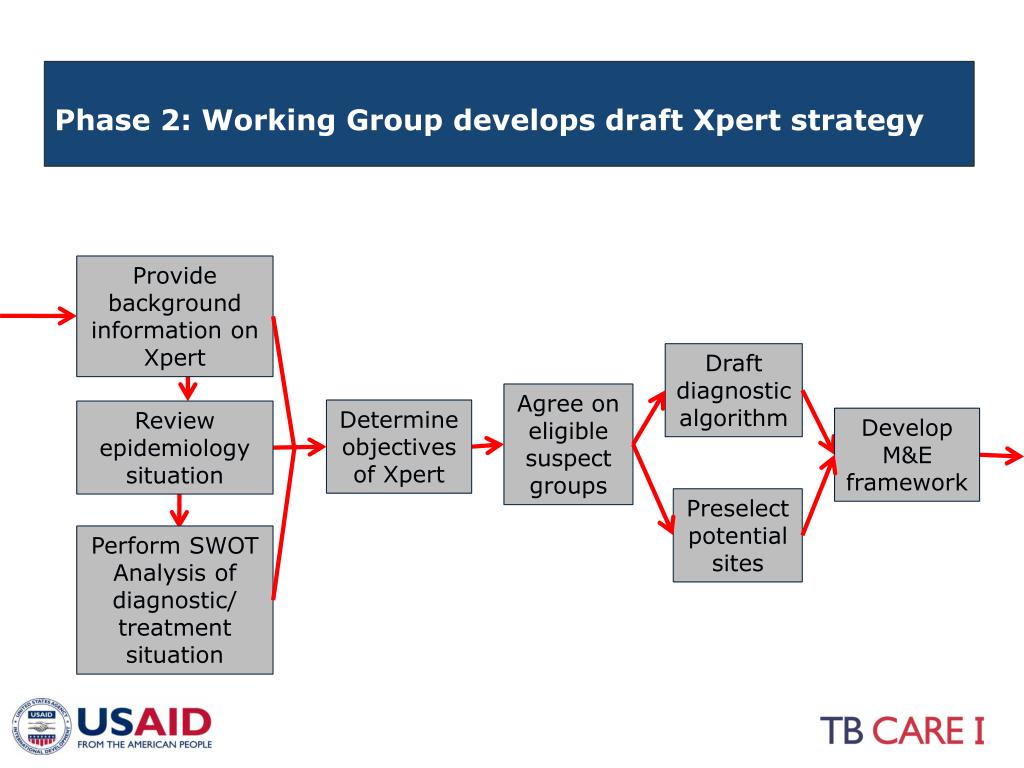 Phase 2: Working Group develops draft Xpert strategy

Provide background information on Xpert

Review epidemiology situation

Perform SWOT Analysis of diagnostic/ treatment situation

Determine objectives of Xpert

Agree on eligible suspect groups

Draft diagnostic algorithm

Preselect potential sites

Develop M&E framework

UNITED STATES AGENCY INTERNATIONAL DEVELOPMENT USAID

USAID FROM THE AMERICAN PEOPLE

TB CARE I